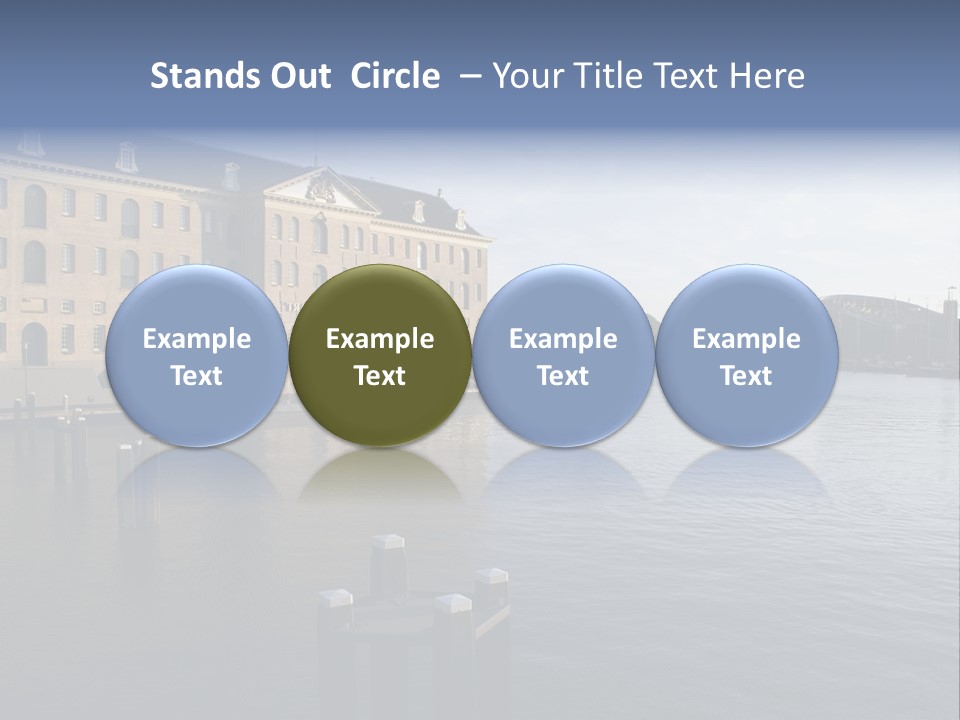 Stands Out Circle – Your Title Text Here

Example Text

Example Text

Example Text

Example Text